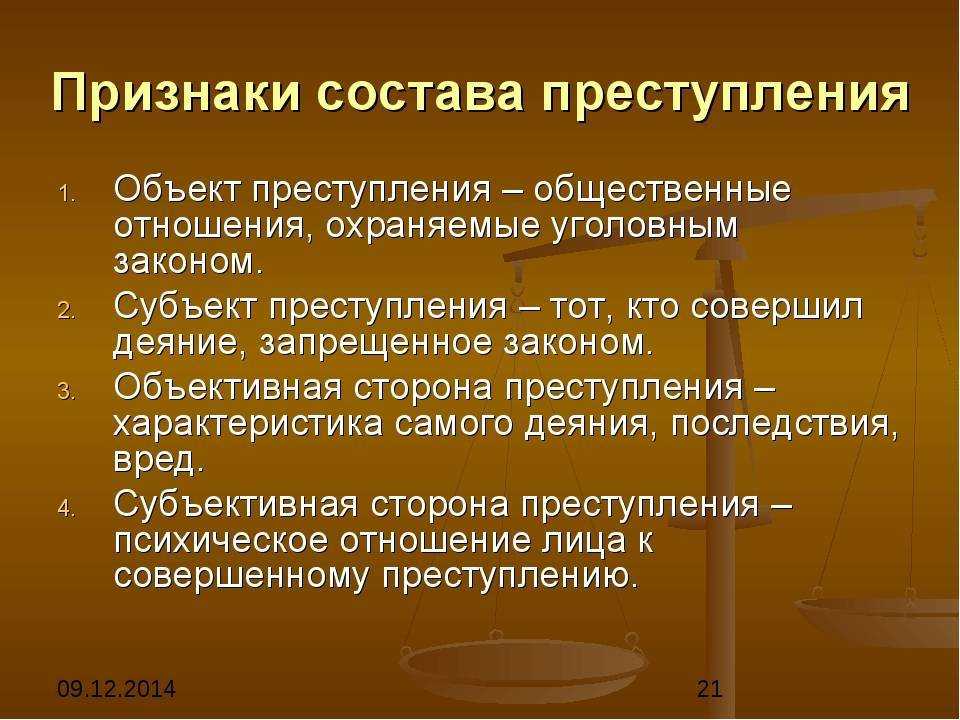 Признаки состава преступления

1. Объект преступления – общественные отношения, охраняемые уголовным законом.
2. Субъект преступления – тот, кто совершил деяние, запрещенное законом.
3. Объективная сторона преступления – характеристика самого деяния, последствия, вред.
4. Субъективная сторона преступления – психическое отношение лица к совершенному преступлению.

09.12.2014

21